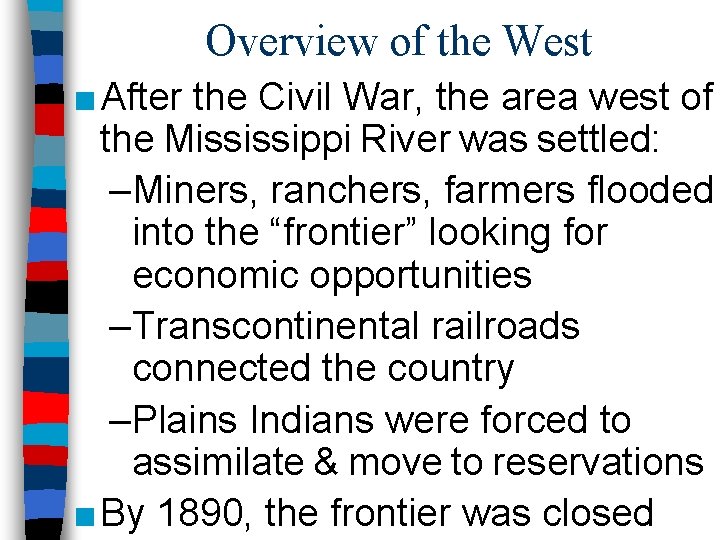 Overview of the West

■ After the Civil War, the area west of the Mississippi River was settled:

–Miners, ranchers, farmers flooded into the “frontier” looking for economic opportunities

–Transcontinental railroads connected the country

–Plains Indians were forced to assimilate & move to reservations

■ By 1890, the frontier was closed